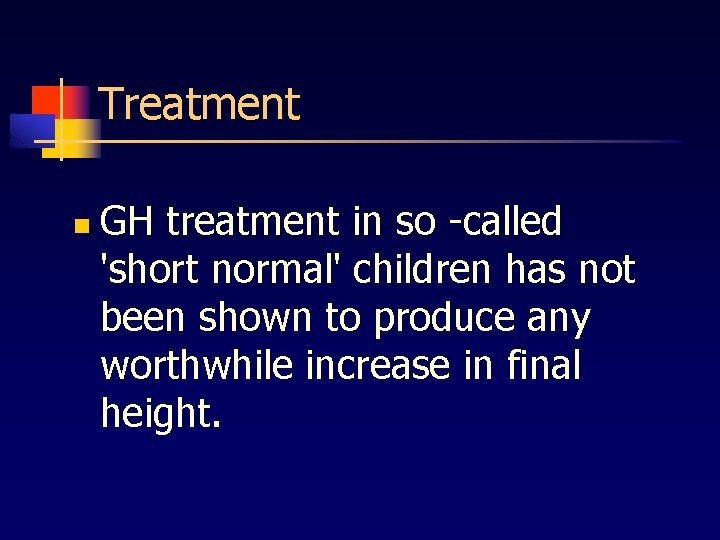 Treatment

GH treatment in so -called 'short normal' children has not been shown to produce any worthwhile increase in final height.